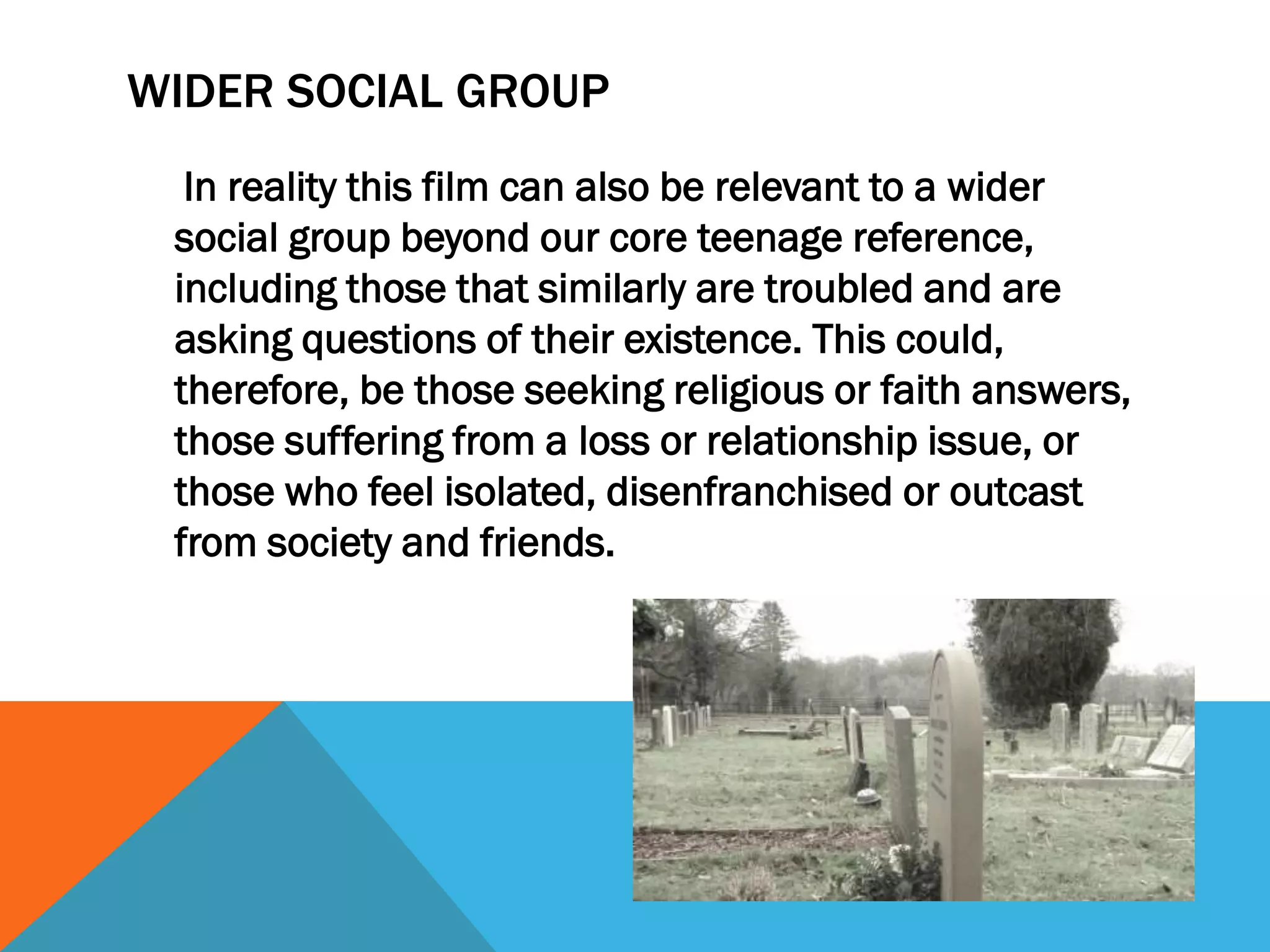 WIDER SOCIAL GROUP

In reality this film can also be relevant to a wider social group beyond our core teenage reference, including those that similarly are troubled and are asking questions of their existence. This could, therefore, be those seeking religious or faith answers, those suffering from a loss or relationship issue, or those who feel isolated, disenfranchised or outcast from society and friends.